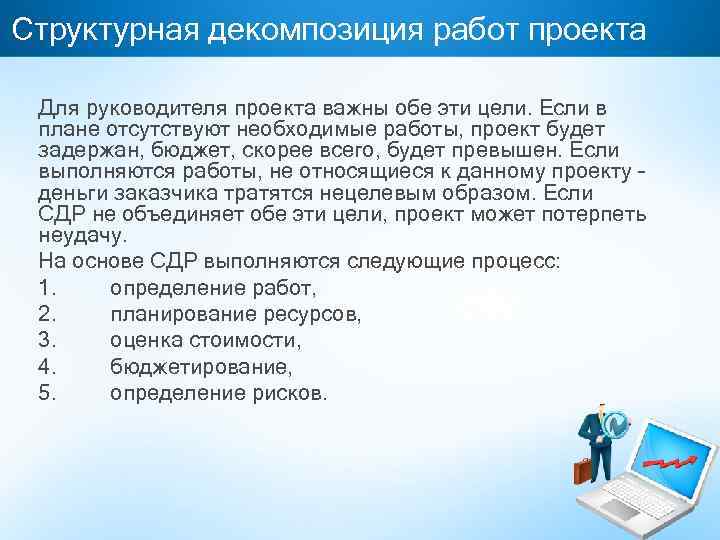 Структурная декомпозиция работ проекта

Для руководителя проекта важны обе эти цели. Если в плане отсутствуют необходимые работы, проект будет задержан, бюджет, скорее всего, будет превышен. Если выполняются работы, не относящиеся к данному проекту - деньги заказчика тратятся нецелевым образом. Если СДР не объединяет обе эти цели, проект может потерпеть неудачу.

На основе СДР выполняются следующие процесс:

1. определение работ,
2. планирование ресурсов,
3. оценка стоимости,
4. бюджетирование,
5. определение рисков.